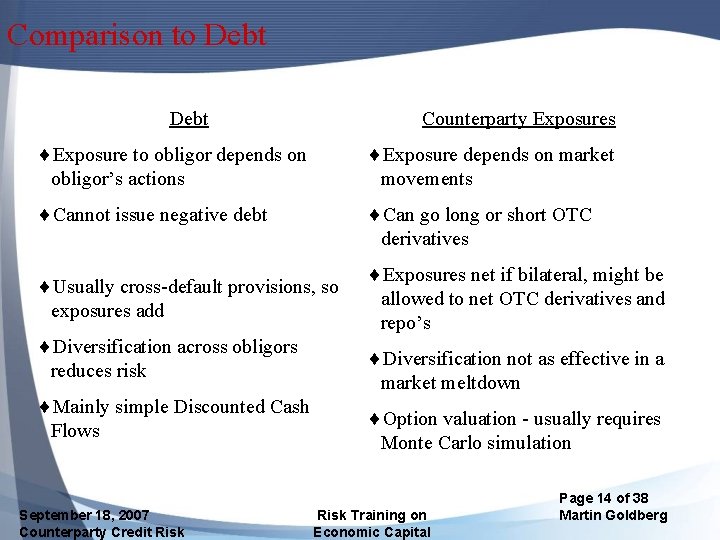 Comparison to Debt

Debt

♦Exposure to obligor depends on obligor's actions

♦Cannot issue negative debt

♦Usually cross-default provisions, so exposures add

♦Diversification across obligors reduces risk

♦Mainly simple Discounted Cash Flows

Counterparty Exposures

♦Exposure depends on market movements

♦Can go long or short OTC derivatives

♦Exposures net if bilateral, might be allowed to net OTC derivatives and repo's

♦Diversification not as effective in a market meltdown

♦Option valuation - usually requires Monte Carlo simulation

September 18, 2007
Counterparty Credit Risk

Risk Training on
Economic Capital

Page 14 of 38
Martin Goldberg